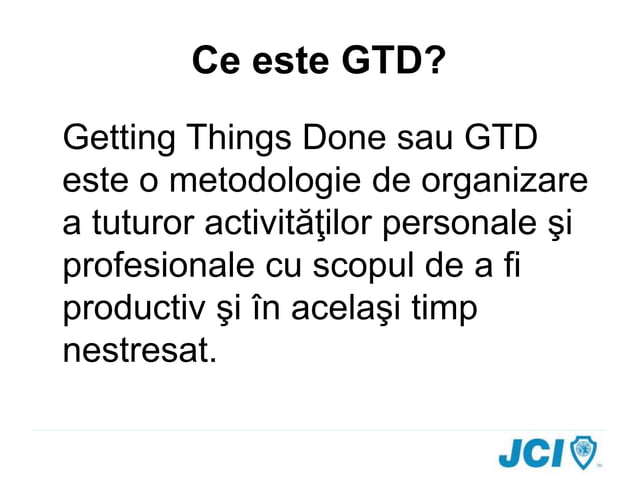 Ce este GTD?

Getting Things Done sau GTD este o metodologie de organizare a tuturor activităţilor personale şi profesionale cu scopul de a fi productiv şi în acelaşi timp nestresat.

JCI